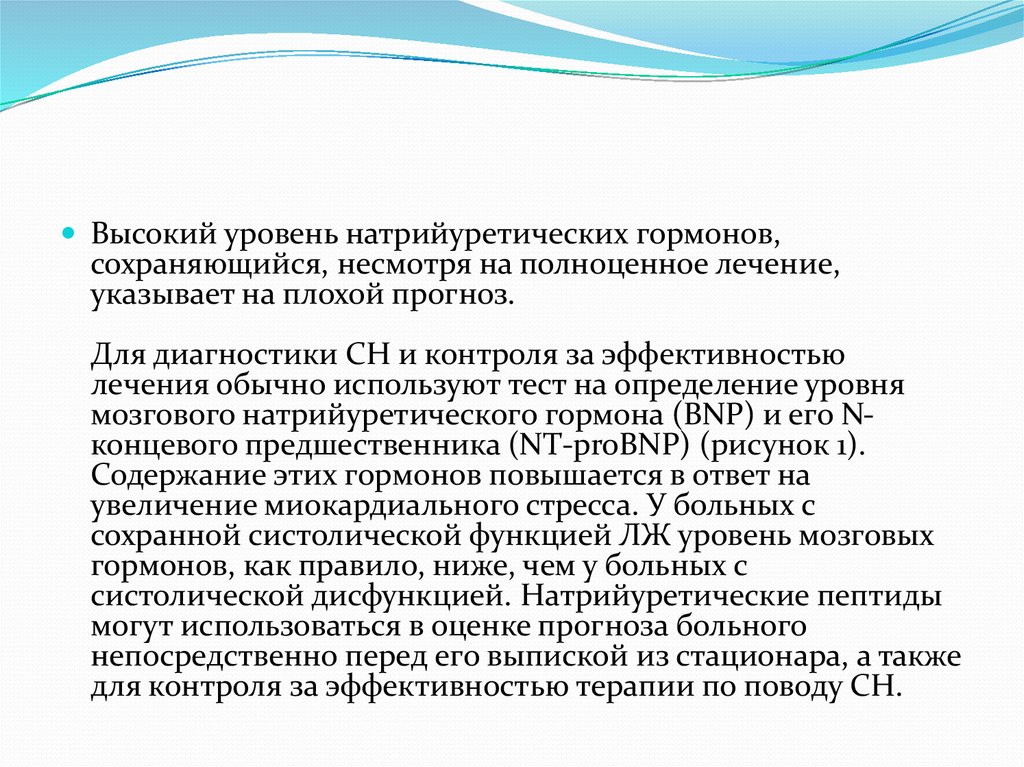 Высокий уровень натрийуретических гормонов, сохраняющийся, несмотря на полноценное лечение, указывает на плохой прогноз.

Для диагностики СН и контроля за эффективностью лечения обычно используют тест на определение уровня мозгового натрийуретического гормона (BNP) и его N-концевого предшественника (NT-proBNP) (рисунок 1). Содержание этих гормонов повышается в ответ на увеличение миокардиального стресса. У больных с сохранной систолической функцией ЛЖ уровень мозговых гормонов, как правило, ниже, чем у больных с систолической дисфункцией. Натрийуретические пептиды могут использоваться в оценке прогноза больного непосредственно перед его выпиской из стационара, а также для контроля за эффективностью терапии по поводу СН.